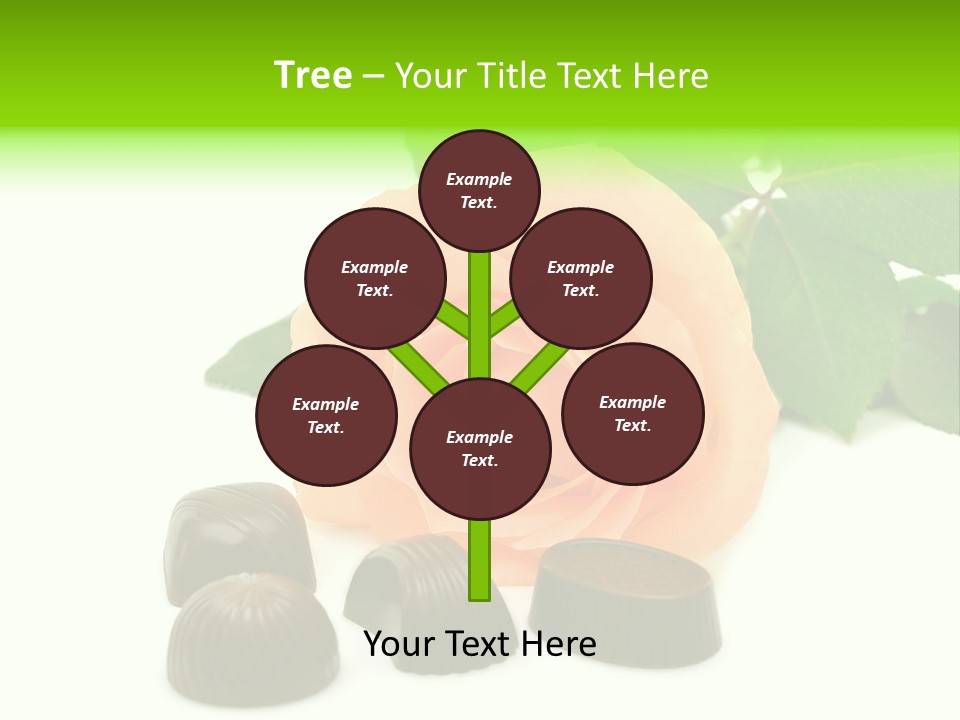 Tree – Your Title Text Here

Example Text.

Example Text.

Example Text.

Example Text.

Example Text.

Example Text.

Your Text Here